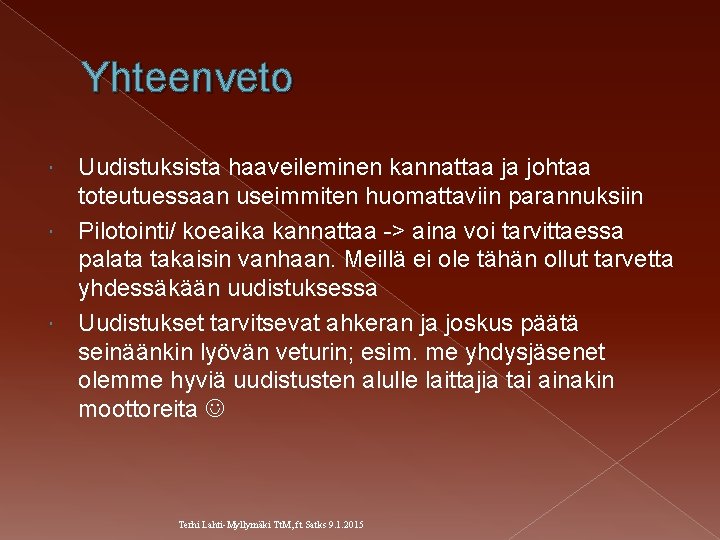 Yhteenveto

Uudistuksista haaveileminen kannattaa ja johtaa toteutuessaan useimmiten huomattaviin parannuksiin

Pilotointi/ koeaika kannattaa -> aina voi tarvittaessa palata takaisin vanhaan. Meillä ei ole tähän ollut tarvetta yhdessäkään uudistuksessa

Uudistukset tarvitsevat ahkeran ja joskus päätä seinäänkin lyövän veturin; esim. me yhdysjäsenet olemme hyviä uudistusten alulle laittajia tai ainakin moottoreita ☺

Terhi Lahti-Myllymäki TtM, ft Satks 9.1.2015